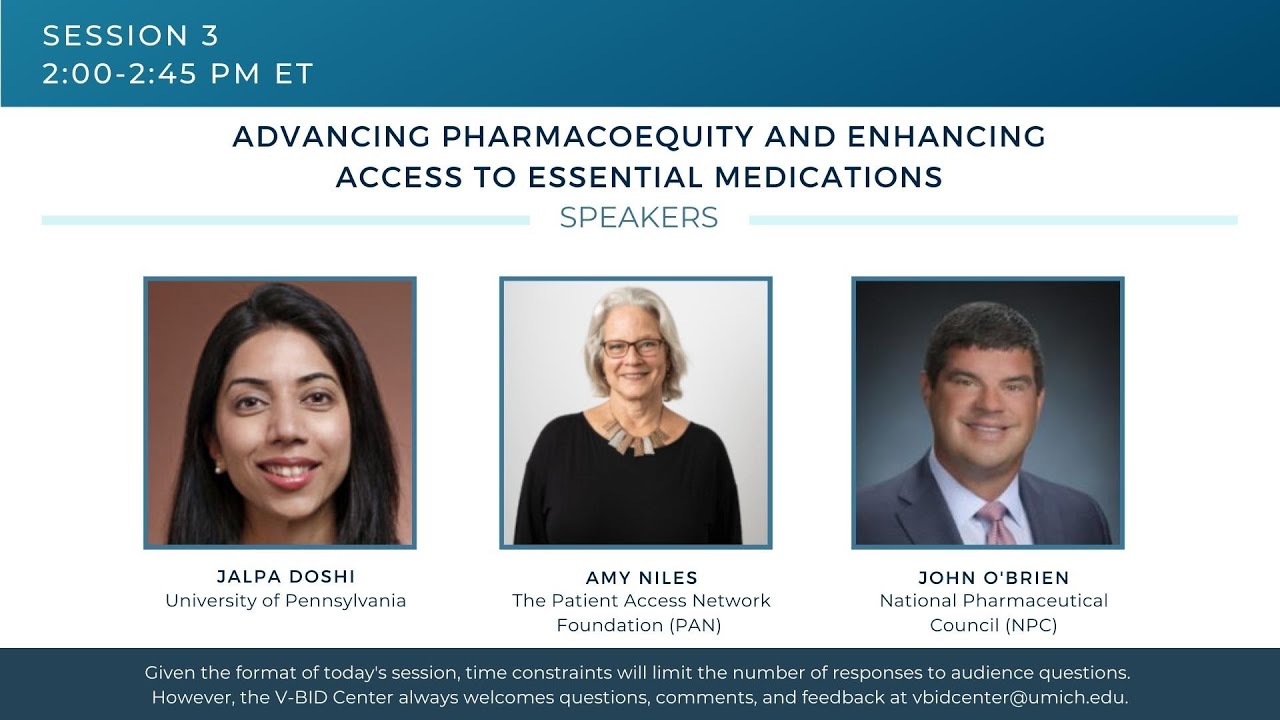 SESSION 3
2:00-2:45 PM ET

ADVANCING PHARMACOEQUITY AND ENHANCING ACCESS TO ESSENTIAL MEDICATIONS

SPEAKERS

JALPA DOSHI
University of Pennsylvania

AMY NILES
The Patient Access Network Foundation (PAN)

JOHN O'BRIEN
National Pharmaceutical Council (NPC)

Given the format of today's session, time constraints will limit the number of responses to audience questions. However, the V-BID Center always welcomes questions, comments, and feedback at vbidcenter@umich.edu.